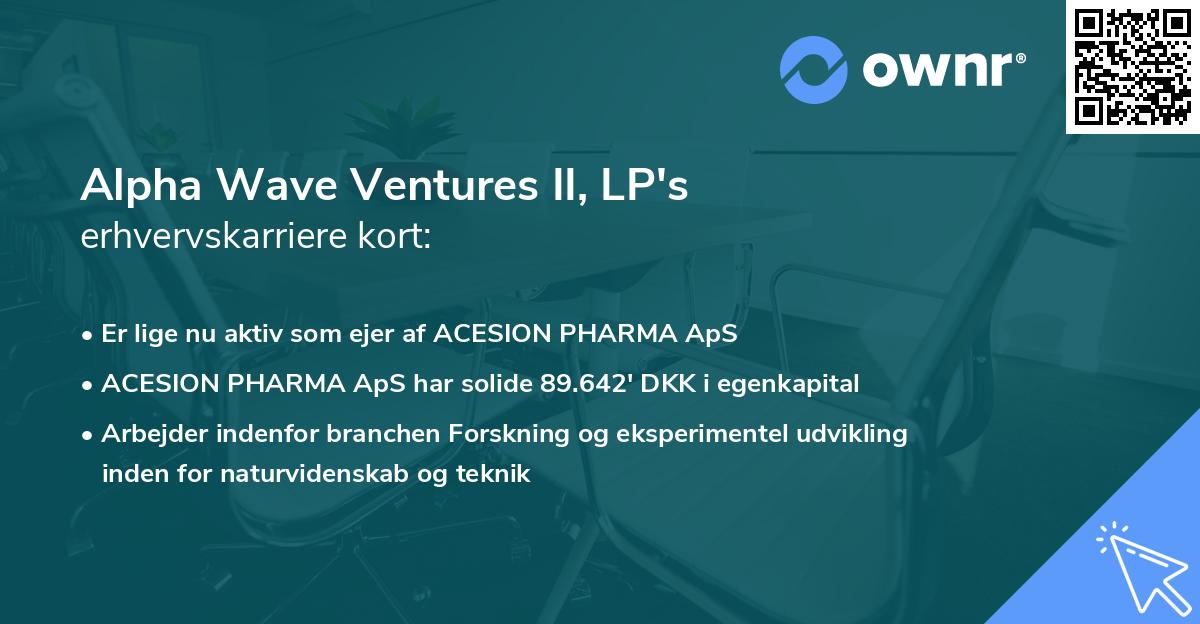 ownr®

Alpha Wave Ventures II, LP's
erhvervskarriere kort:

• Er lige nu aktiv som ejer af ACESION PHARMA ApS
• ACESION PHARMA ApS har solide 89.642' DKK i egenkapital
• Arbejder indenfor branchen Forskning og eksperimentel udvikling inden for naturvidenskab og teknik